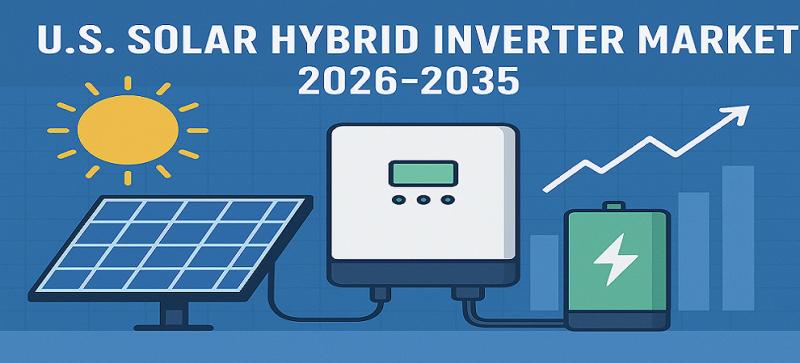 U.S. SOLAR HYBRID INVERTER MARKET 2026-2035